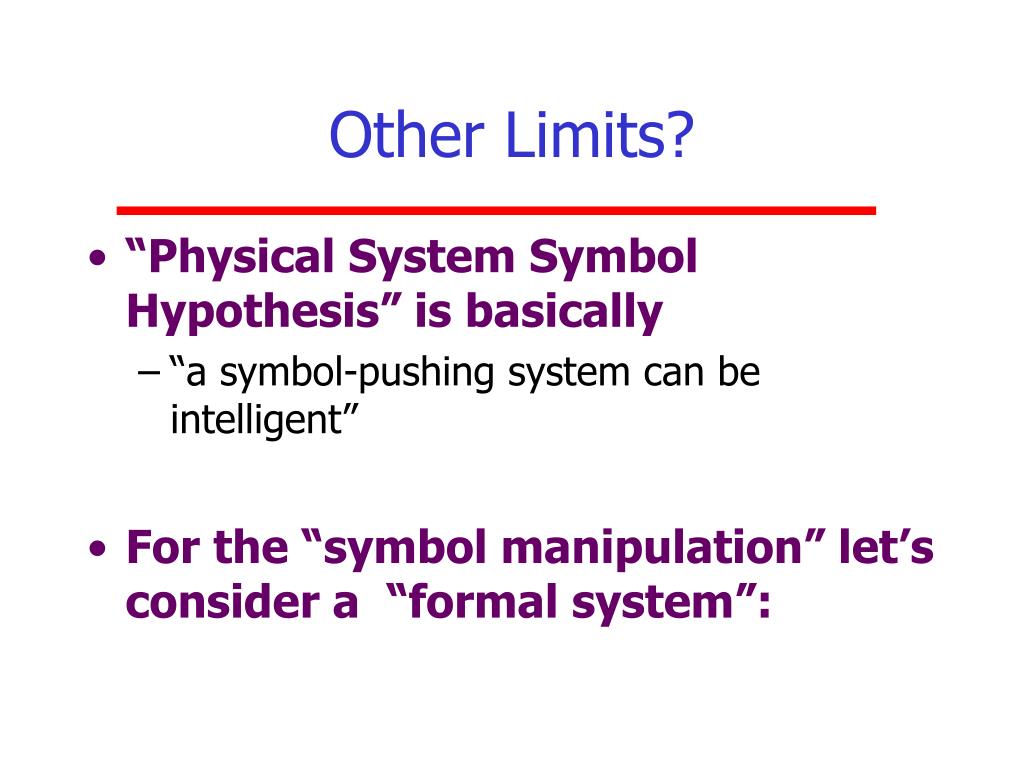 Other Limits?

• “Physical System Symbol Hypothesis” is basically

– “a symbol-pushing system can be intelligent”

• For the “symbol manipulation” let’s consider a “formal system”: